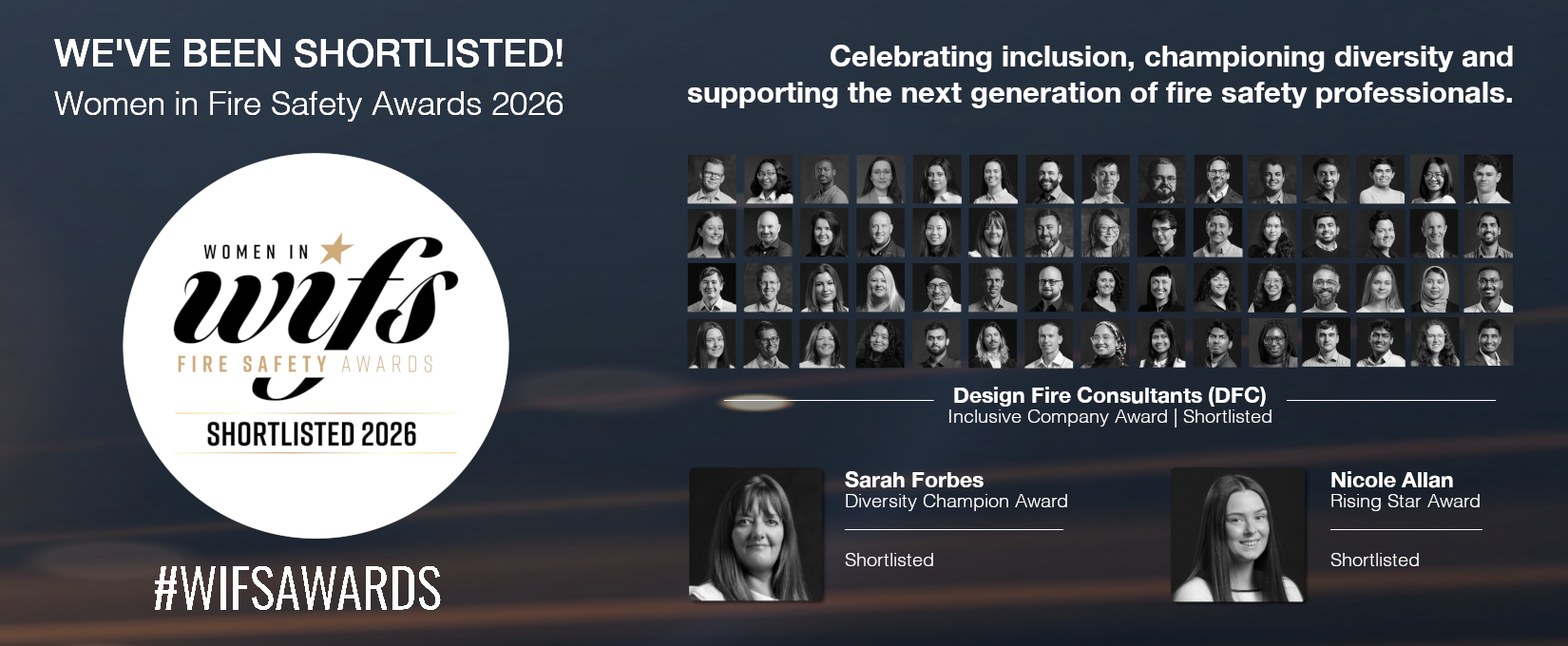 WE'VE BEEN SHORTLISTED!
Women in Fire Safety Awards 2026

WOMEN IN
wifs
FIRE SAFETY AWARDS
SHORTLISTED 2026

#WIFSAWARDS

Celebrating inclusion, championing diversity and supporting the next generation of fire safety professionals.

Design Fire Consultants (DFC)
Inclusive Company Award | Shortlisted

Sarah Forbes
Diversity Champion Award

Shortlisted

Nicole Allan
Rising Star Award

Shortlisted